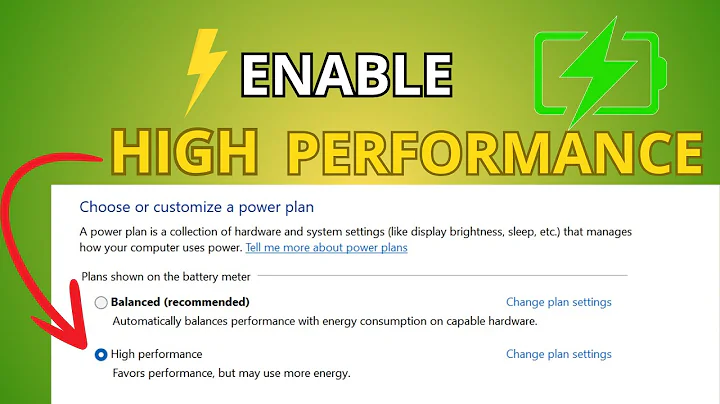 ENABLE
HIGH PERFORMANCE

Choose or customize a power plan

A power plan is a collection of hardware and system settings (like display brightness, sleep, etc.) that manages how your computer uses power. Tell me more about power plans

Plans shown on the battery meter

Balanced (recommended)
Change plan settings
Automatically balances performance with energy consumption on capable hardware.

High performance
Change plan settings
Favors performance, but may use more energy.